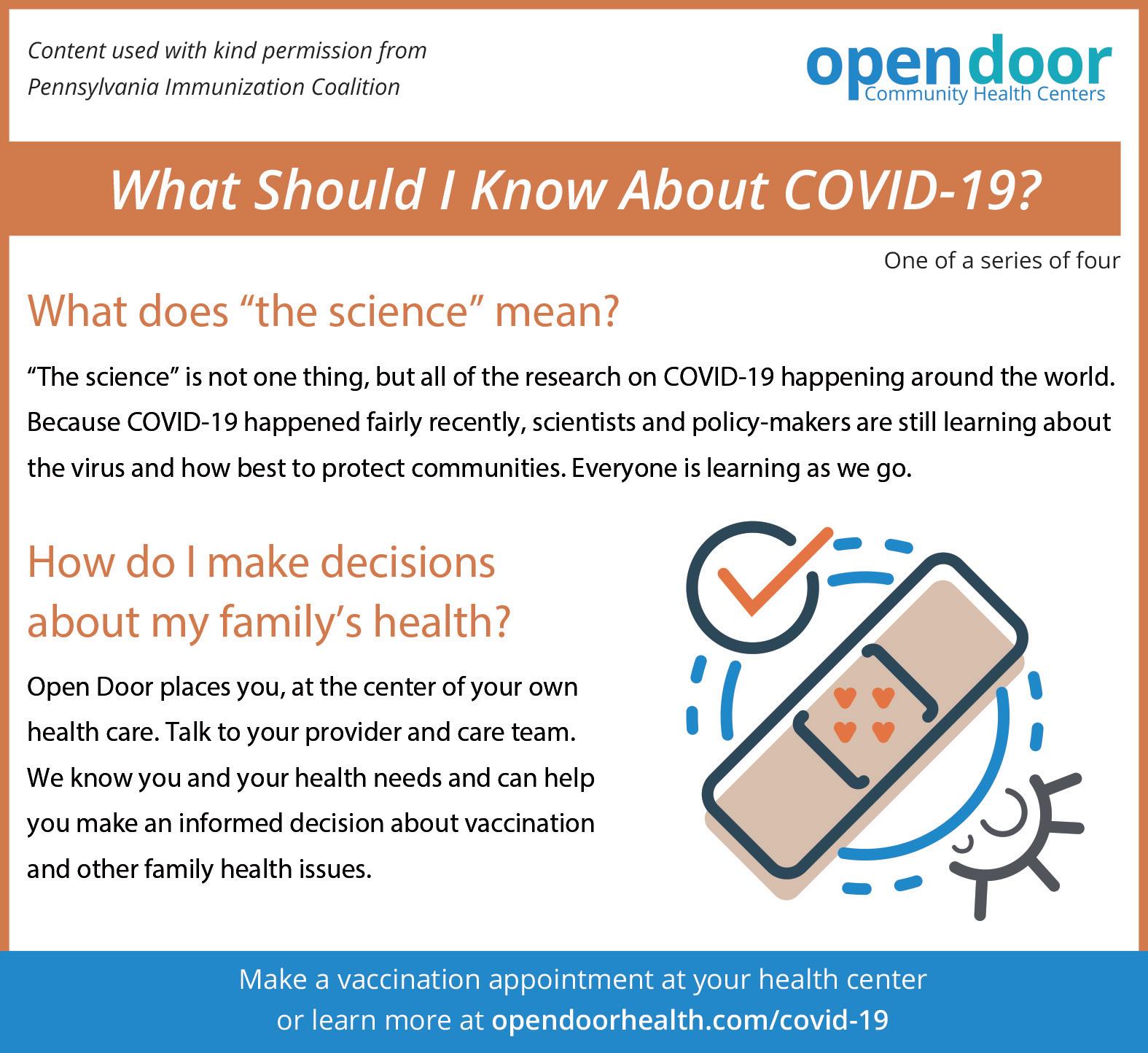 Content used with kind permission from Pennsylvania Immunization Coalition

opendoor
Community Health Centers

What Should I Know About COVID-19?

One of a series of four

What does “the science” mean?

“The science” is not one thing, but all of the research on COVID-19 happening around the world. Because COVID-19 happened fairly recently, scientists and policy-makers are still learning about the virus and how best to protect communities. Everyone is learning as we go.

How do I make decisions about my family’s health?

Open Door places you, at the center of your own health care. Talk to your provider and care team. We know you and your health needs and can help you make an informed decision about vaccination and other family health issues.

Make a vaccination appointment at your health center or learn more at opendoorhealth.com/covid-19